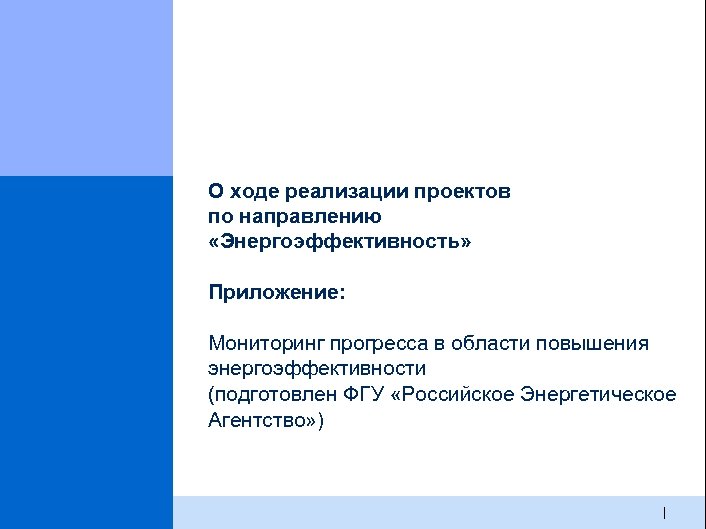 О ходе реализации проектов по направлению «Энергоэффективность»

Приложение:

Мониторинг прогресса в области повышения энергоэффективности (подготовлен ФГУ «Российское Энергетическое Агентство»)

1